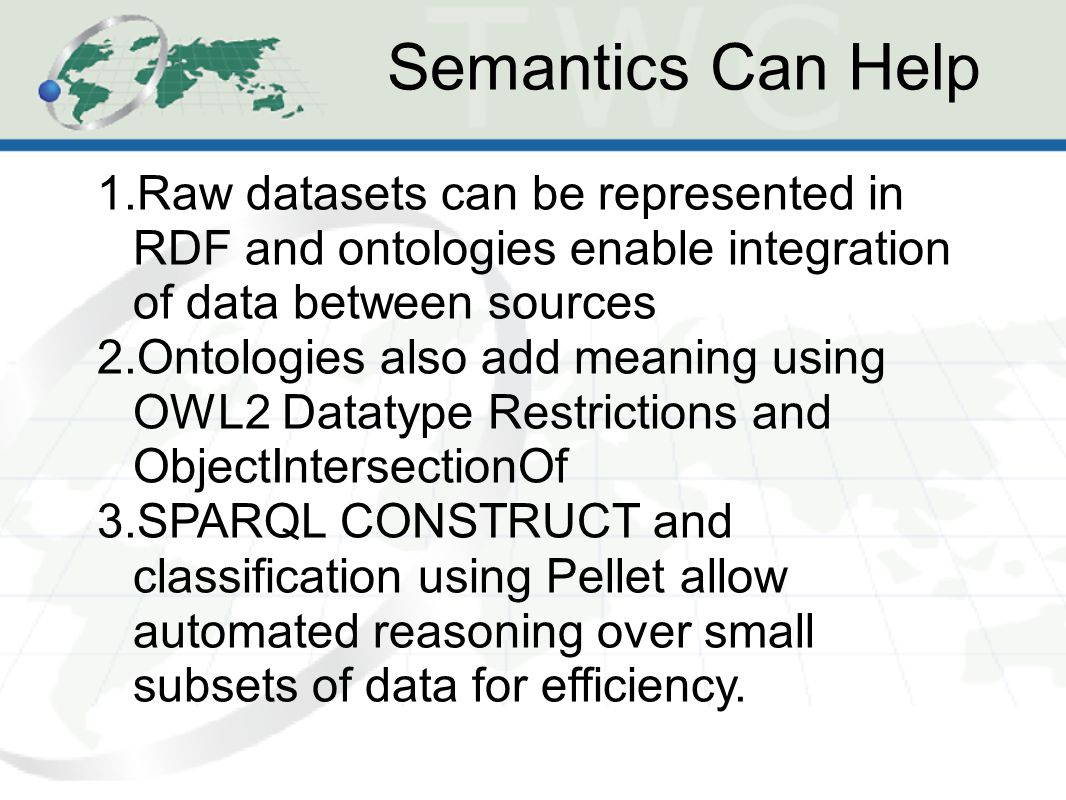 TWC

Semantics Can Help

1.Raw datasets can be represented in RDF and ontologies enable integration of data between sources
2.Ontologies also add meaning using OWL2 Datatype Restrictions and ObjectIntersectionOf
3.SPARQL CONSTRUCT and classification using Pellet allow automated reasoning over small subsets of data for efficiency.